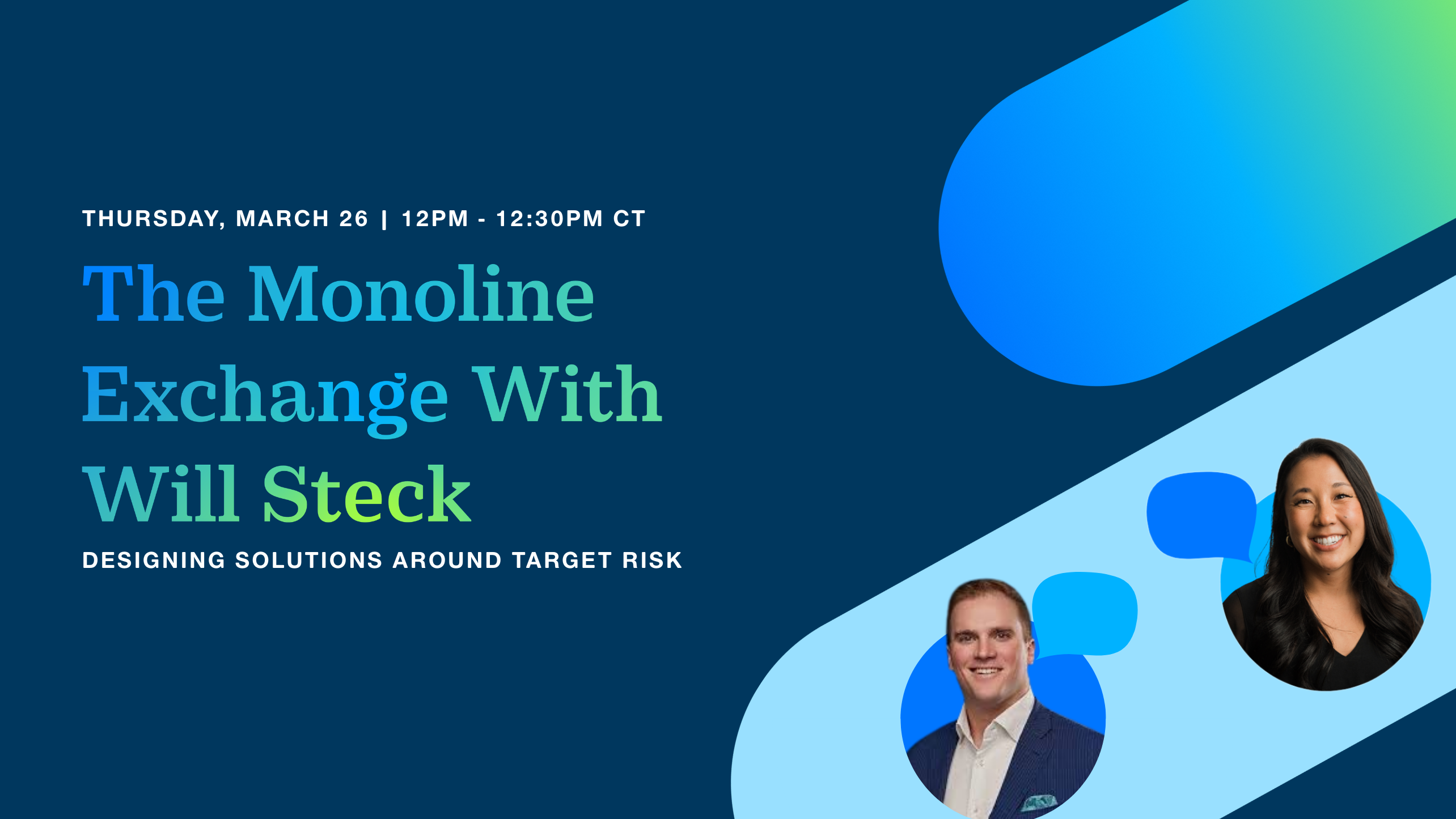 THURSDAY, MARCH 26 | 12PM - 12:30PM CT

The Monoline Exchange With Will Steck

DESIGNING SOLUTIONS AROUND TARGET RISK